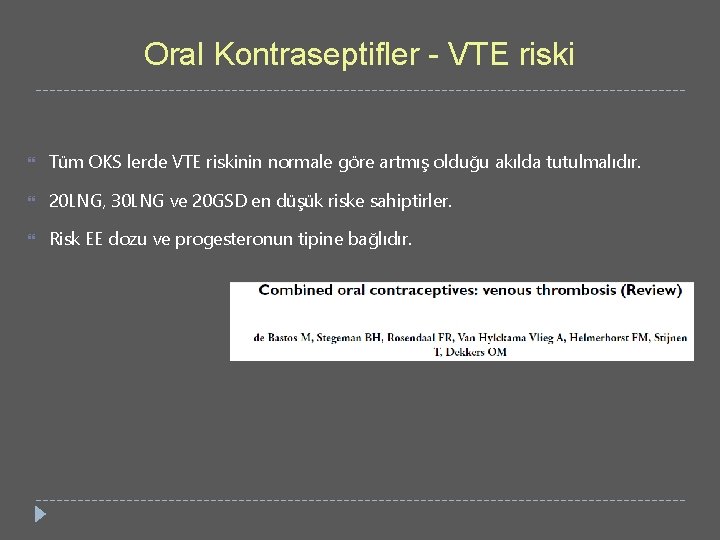 Oral Kontraseptifler - VTE riski

Tüm OKS lerde VTE riskinin normale göre artmış olduğu akılda tutulmalıdır.

20LNG, 30LNG ve 20GSD en düşük riske sahiptirler.

Risk EE dozu ve progesteronun tipine bağlıdır.

Combined oral contraceptives: venous thrombosis (Review)

de Bastos M, Stegeman BH, Rosendaal FR, Van Hylckama Vlieg A, Helmerhorst FM, Stijnen T, Dekkers OM